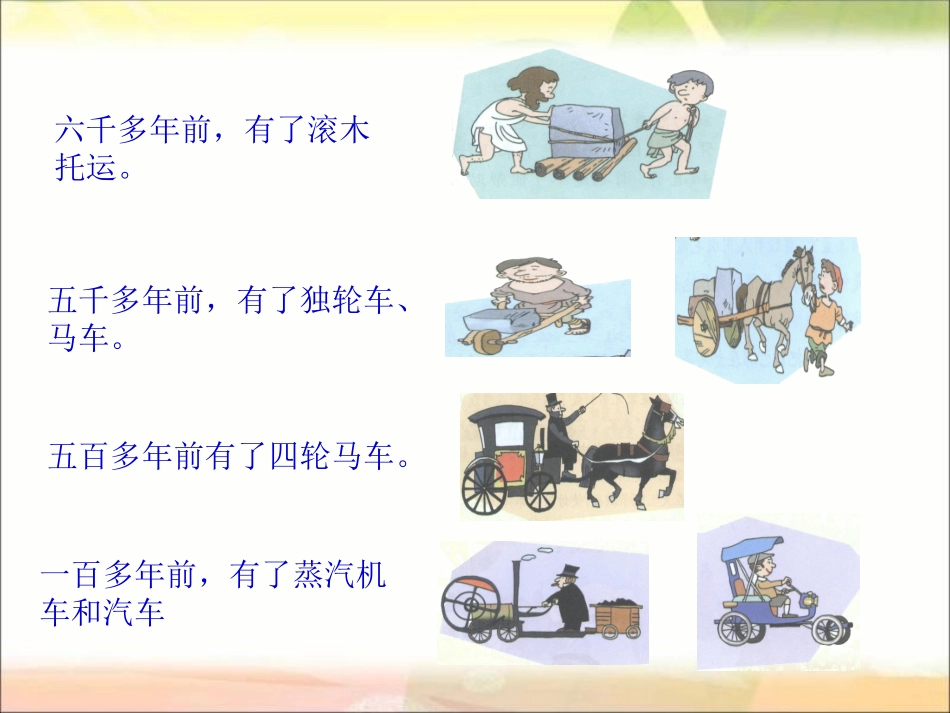 六千多年前，有了滚木托运。

五千多年前，有了独轮车、马车。

五百多年前有了四轮马车。

一百多年前，有了蒸汽机车和汽车